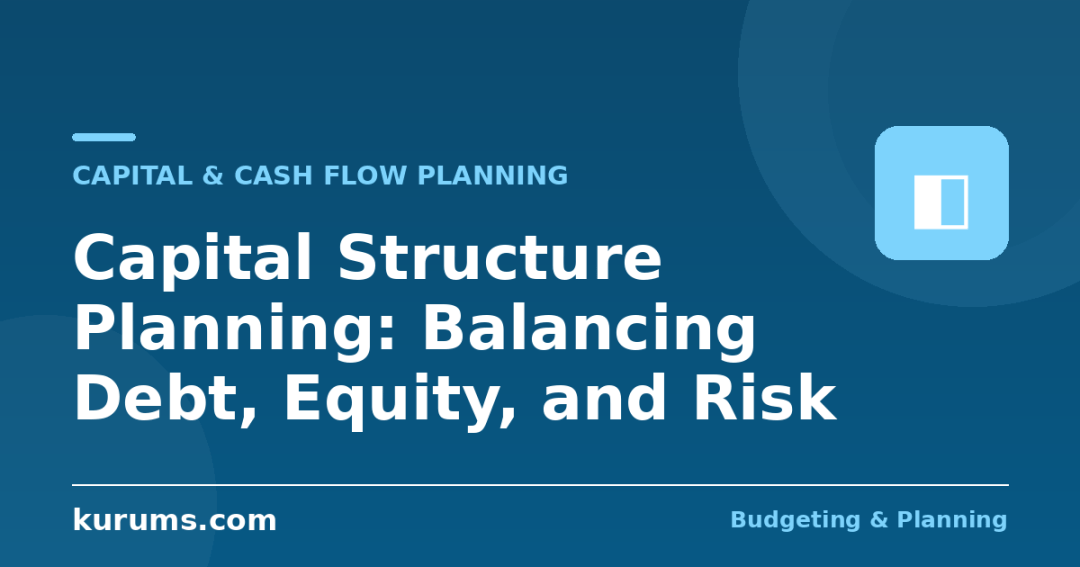 CAPITAL & CASH FLOW PLANNING

Capital Structure Planning: Balancing Debt, Equity, and Risk

kurums.com

Budgeting & Planning